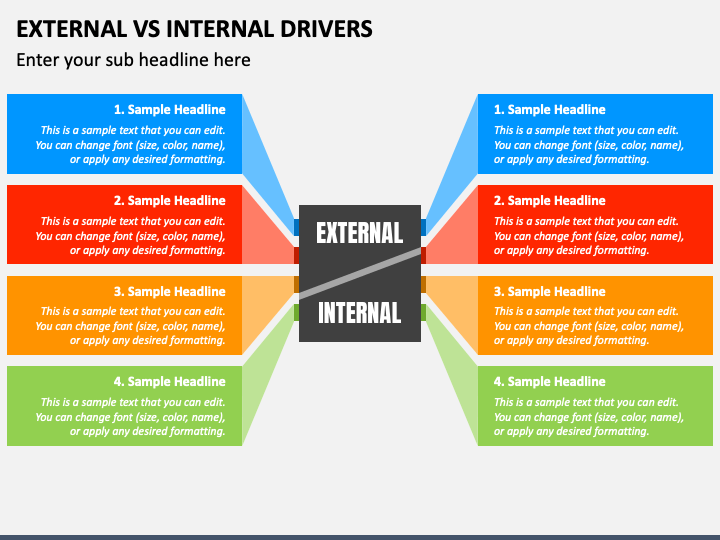 EXTERNAL VS INTERNAL DRIVERS

Enter your sub headline here

1. Sample Headline

This is a sample text that you can edit. You can change font (size, color, name), or apply any desired formatting.

2. Sample Headline

This is a sample text that you can edit. You can change font (size, color, name), or apply any desired formatting.

3. Sample Headline

This is a sample text that you can edit. You can change font (size, color, name), or apply any desired formatting.

4. Sample Headline

This is a sample text that you can edit. You can change font (size, color, name), or apply any desired formatting.

EXTERNAL

INTERNAL

1. Sample Headline

This is a sample text that you can edit. You can change font (size, color, name), or apply any desired formatting.

2. Sample Headline

This is a sample text that you can edit. You can change font (size, color, name), or apply any desired formatting.

3. Sample Headline

This is a sample text that you can edit. You can change font (size, color, name), or apply any desired formatting.

4. Sample Headline

This is a sample text that you can edit. You can change font (size, color, name), or apply any desired formatting.